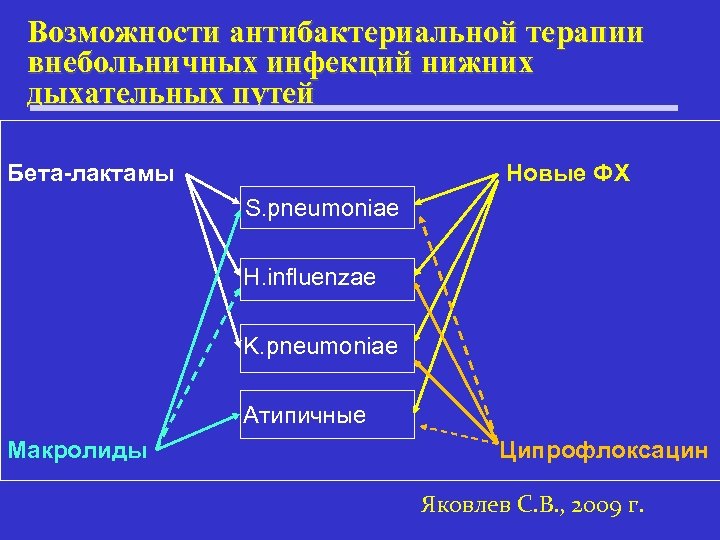 Возможности антибактериальной терапии внебольничных инфекций нижних дыхательных путей

Бета-лактамы

Новые ФХ

S.pneumoniae

H.influenzae

K.pneumoniae

Атипичные

Макролиды

Ципрофлоксацин

Яковлев С.В., 2009 г.